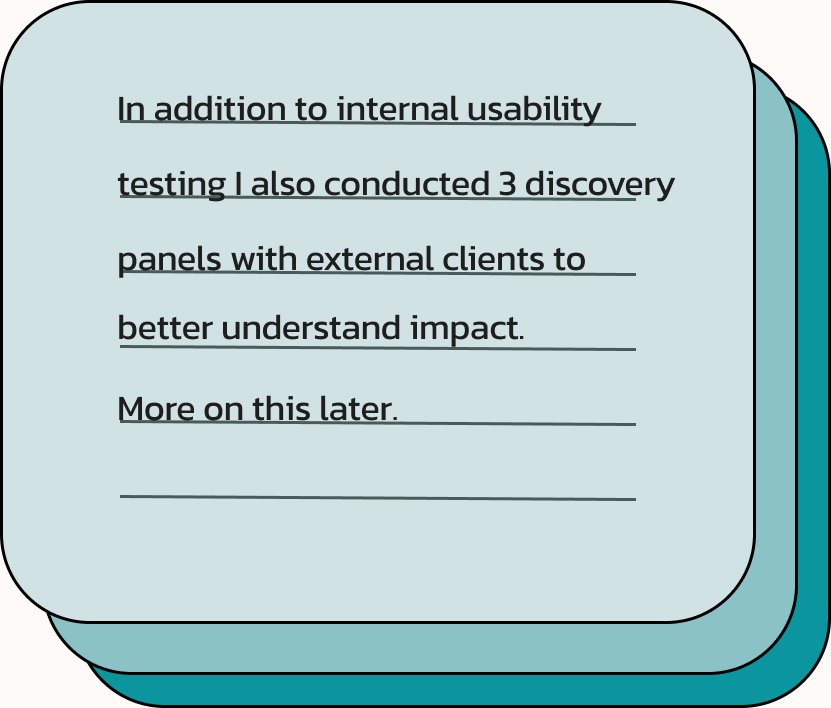 In addition to internal usability testing I also conducted 3 discovery panels with external clients to better understand impact.

More on this later.